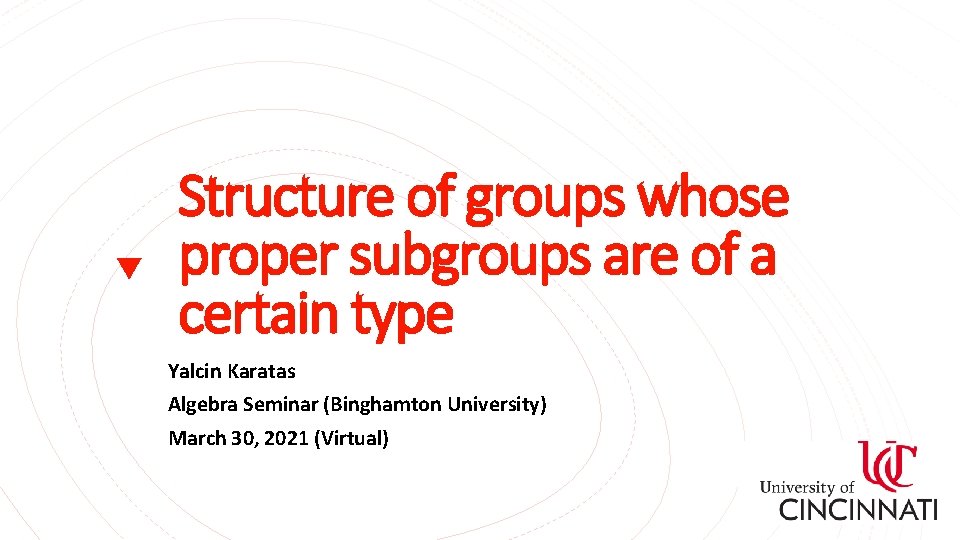 Structure of groups whose proper subgroups are of a certain type

Yalcin Karatas

Algebra Seminar (Binghamton University)

March 30, 2021 (Virtual)

UC

University of CINCINNATI